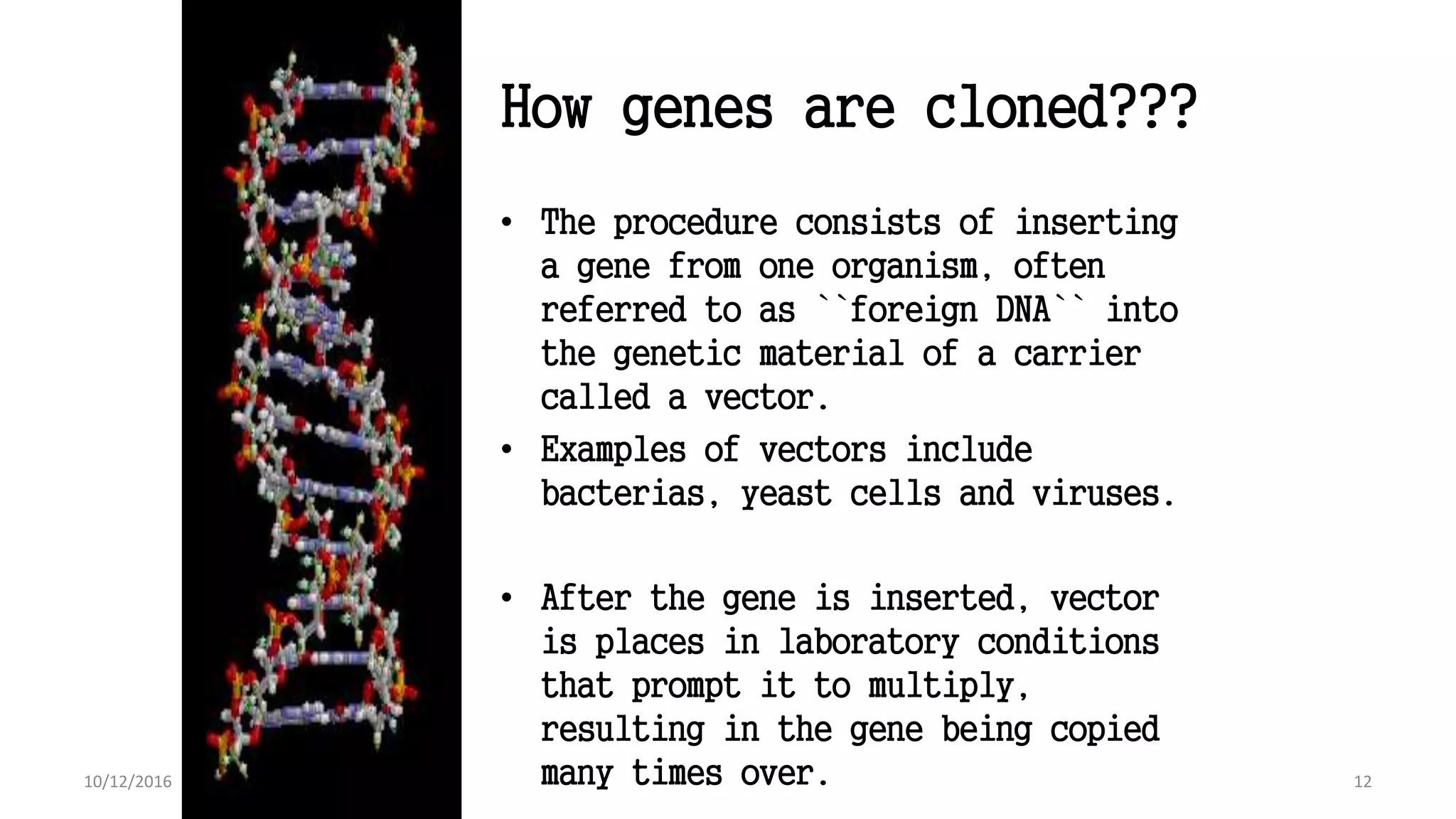 How genes are cloned???

• The procedure consists of inserting a gene from one organism, often referred to as ``foreign DNA`` into the genetic material of a carrier called a vector.

• Examples of vectors include bacterias, yeast cells and viruses.

• After the gene is inserted, vector is places in laboratory conditions that prompt it to multiply, resulting in the gene being copied many times over.

10/12/2016

12